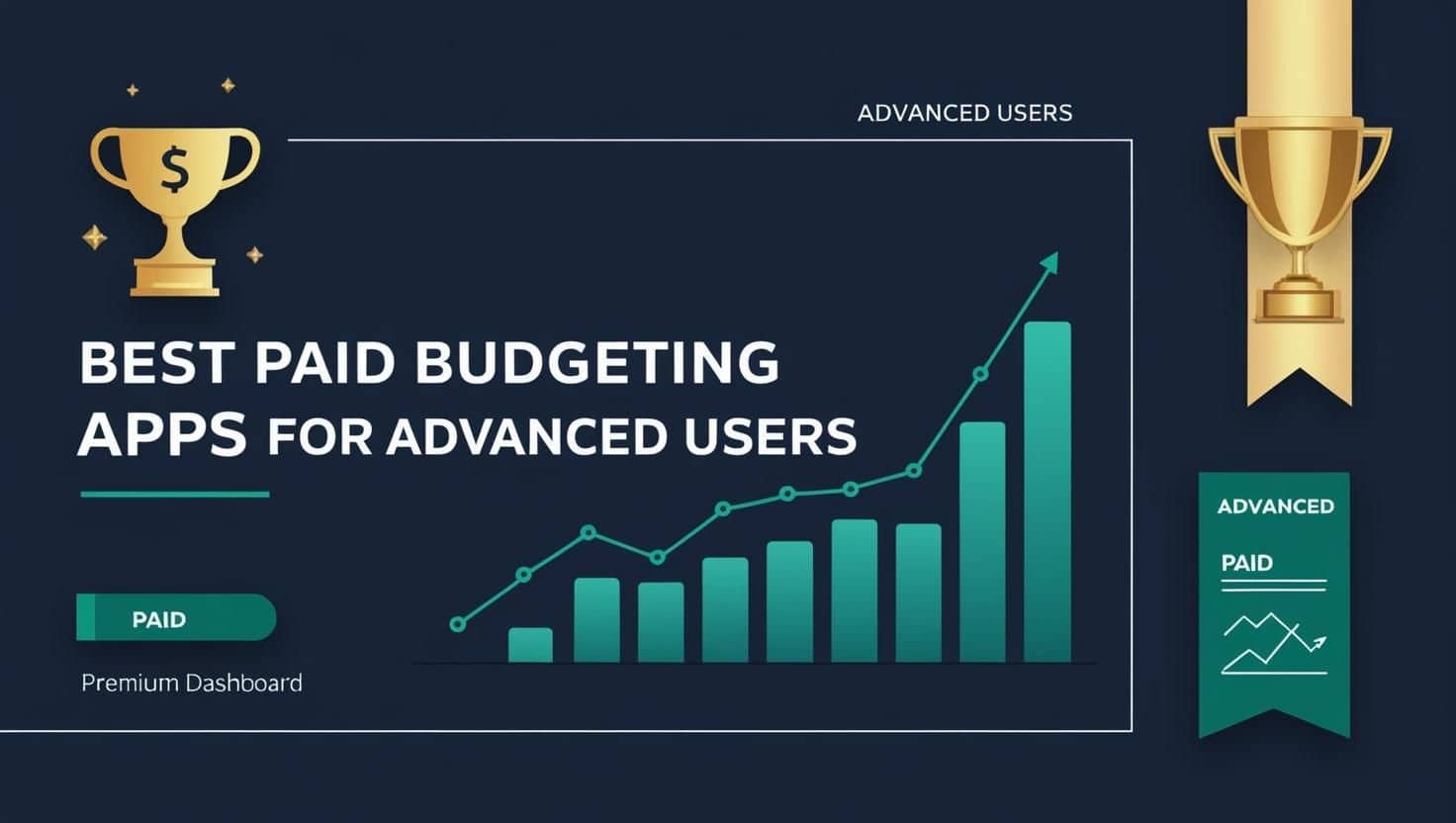 ADVANCED USERS

$

BEST PAID BUDGETING APPS FOR ADVANCED USERS

PAID

Premium Dashboard

ADVANCED

PAID